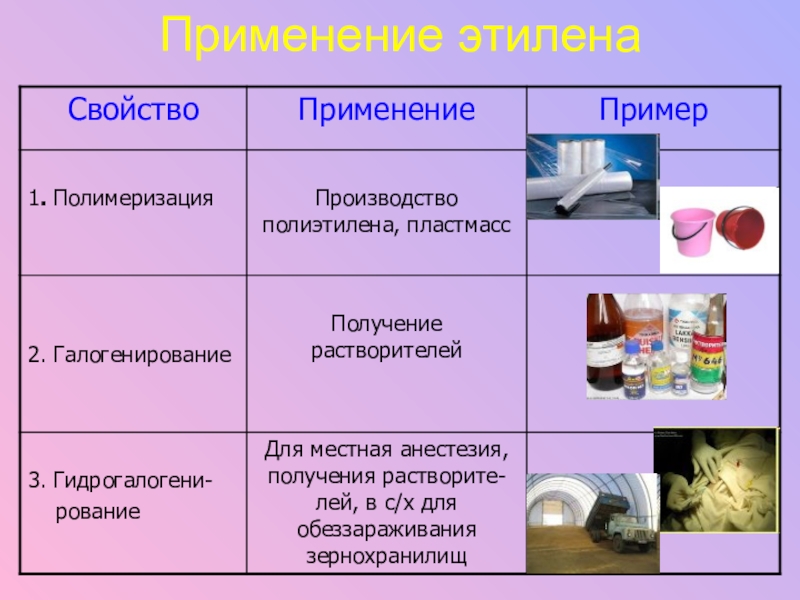 Применение этилена

| Свойство | Применение | Пример |
|---|---|---|
| 1. Полимеризация | Производство полиэтилена, пластмасс | |
| 2. Галогенирование | Получение растворителей | |
| 3. Гидрогалогенирование | Для местная анестезия, получения растворителей, в с/х для обеззараживания зернохранилищ | |